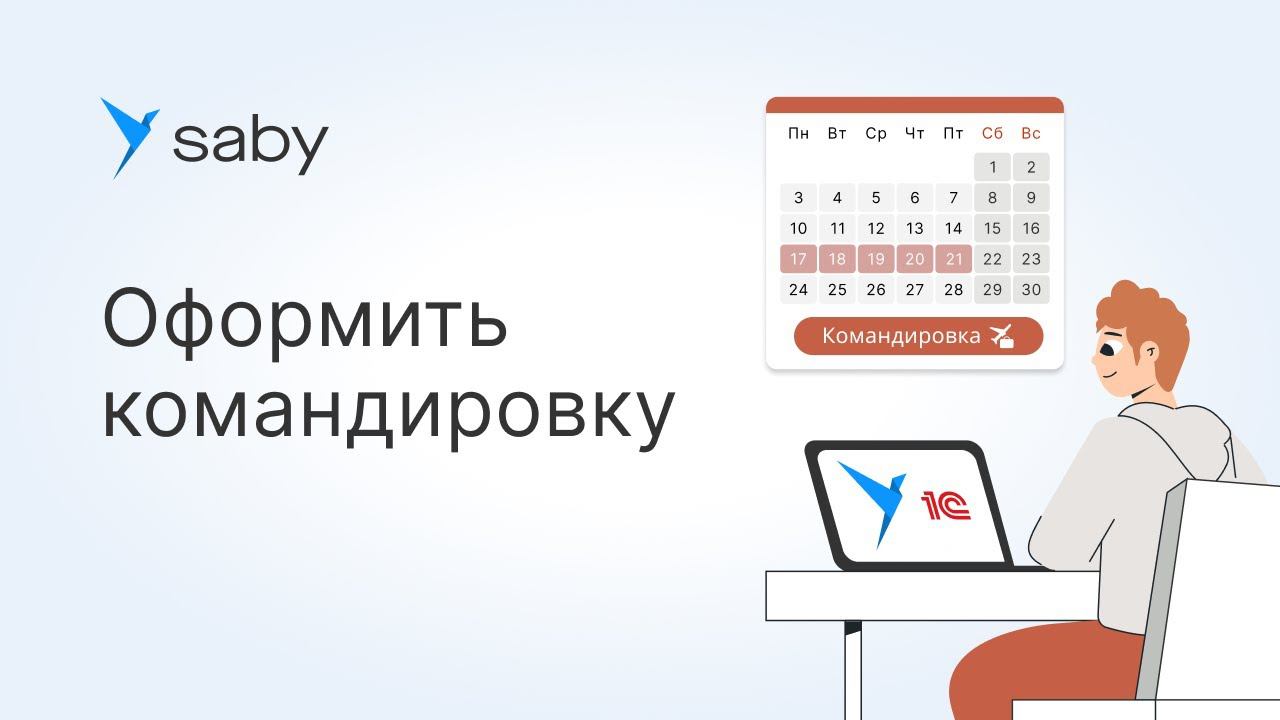 saby

Оформить командировку

| Пн | Вт | Ср | Чт | Пт | Сб | Вс |
|---|---|---|---|---|---|---|
| | | | | | 1 | 2 |
| 3 | 4 | 5 | 6 | 7 | 8 | 9 |
| 10 | 11 | 12 | 13 | 14 | 15 | 16 |
| 17 | 18 | 19 | 20 | 21 | 22 | 23 |
| 24 | 25 | 26 | 27 | 28 | 29 | 30 |

Командировка

1С